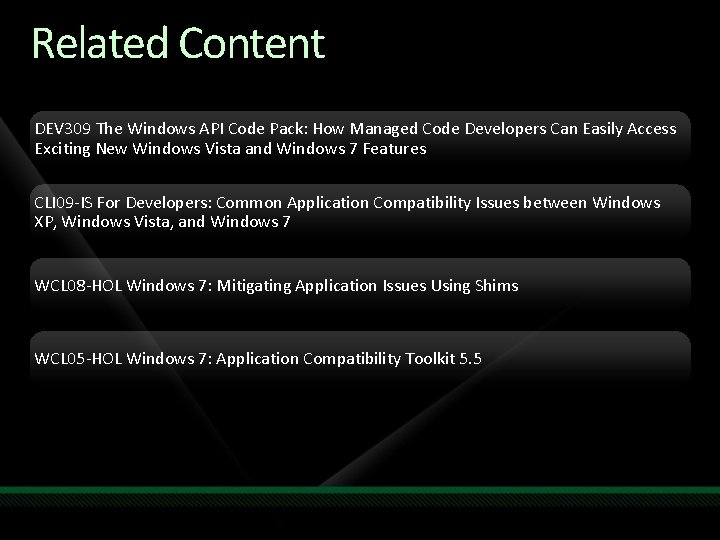 Related Content

DEV309 The Windows API Code Pack: How Managed Code Developers Can Easily Access Exciting New Windows Vista and Windows 7 Features

CLI09-IS For Developers: Common Application Compatibility Issues between Windows XP, Windows Vista, and Windows 7

WCL08-HOL Windows 7: Mitigating Application Issues Using Shims

WCL05-HOL Windows 7: Application Compatibility Toolkit 5.5